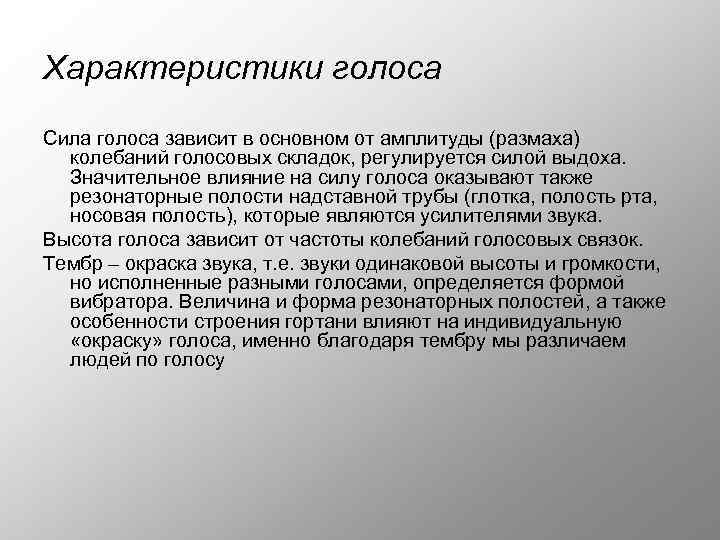 Характеристики голоса

Сила голоса зависит в основном от амплитуды (размаха) колебаний голосовых складок, регулируется силой выдоха. Значительное влияние на силу голоса оказывают также резонаторные полости надставной трубы (глотка, полость рта, носовая полость), которые являются усилителями звука.

Высота голоса зависит от частоты колебаний голосовых связок.

Тембр – окраска звука, т.е. звуки одинаковой высоты и громкости, но исполненные разными голосами, определяется формой вибратора. Величина и форма резонаторных полостей, а также особенности строения гортани влияют на индивидуальную «окраску» голоса, именно благодаря тембру мы различаем людей по голосу